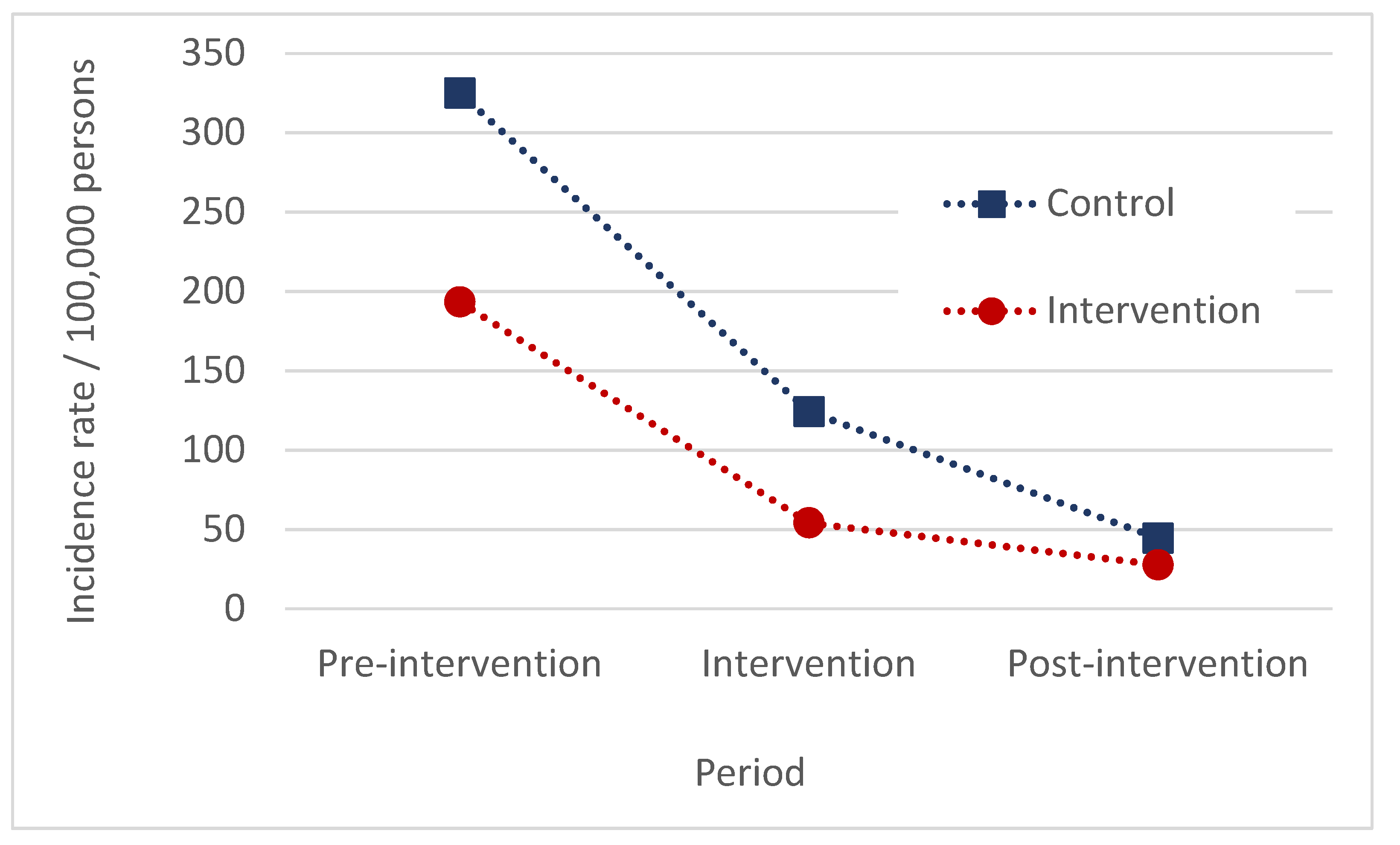 Incidence rate / 100,000 persons

350
300
250
200
150
100
50
0

Control
Intervention

Pre-intervention
Intervention
Post-intervention

Period